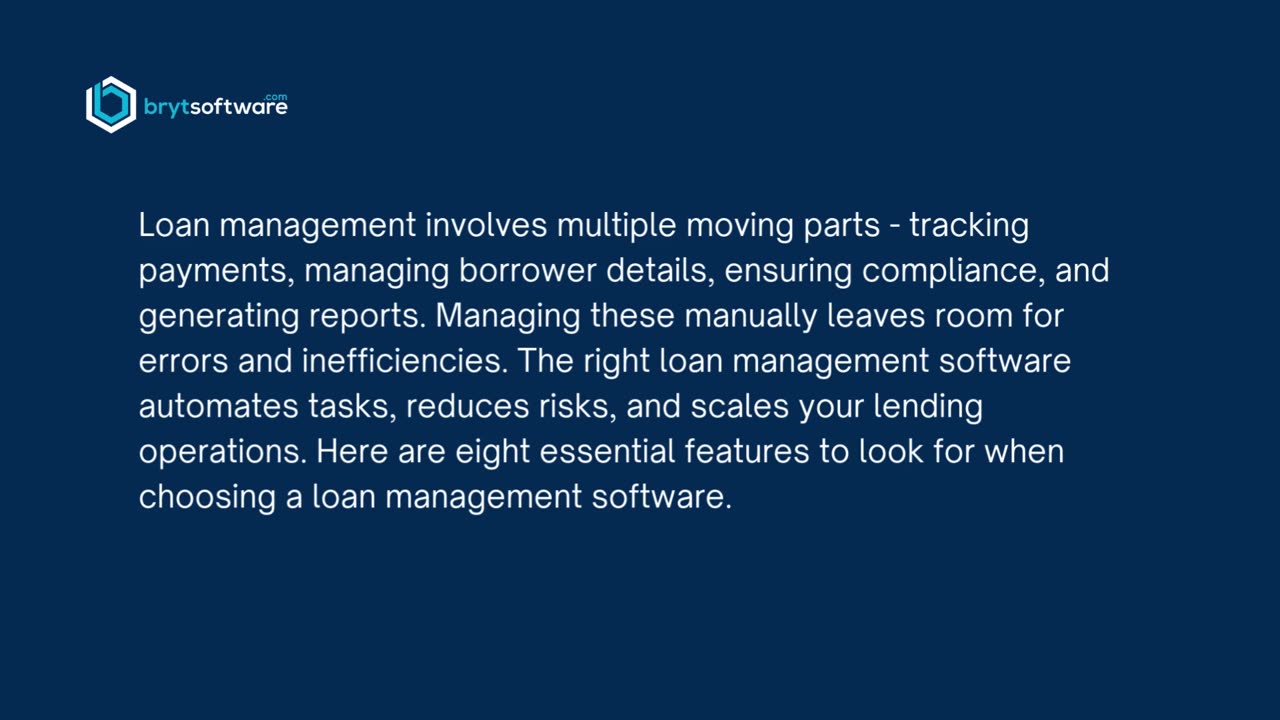 brytsoftware.com

Loan management involves multiple moving parts - tracking payments, managing borrower details, ensuring compliance, and generating reports. Managing these manually leaves room for errors and inefficiencies. The right loan management software automates tasks, reduces risks, and scales your lending operations. Here are eight essential features to look for when choosing a loan management software.